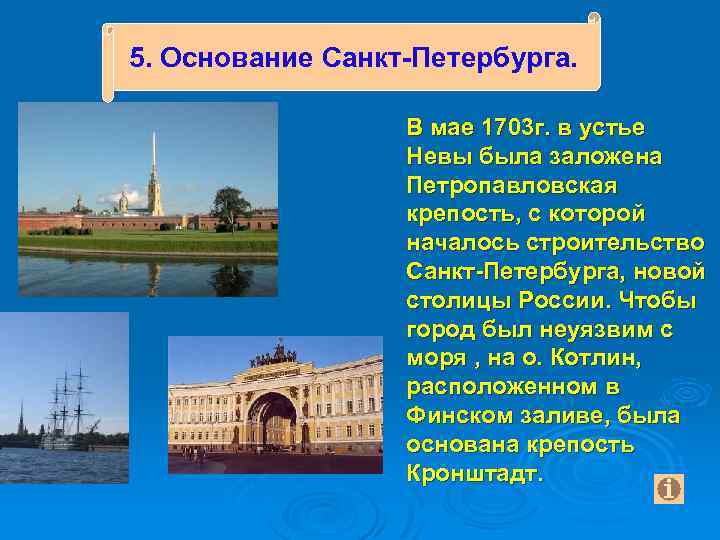 5. Основание Санкт-Петербурга.

В мае 1703г. в устье Невы была заложена Петропавловская крепость, с которой началось строительство Санкт-Петербурга, новой столицы России. Чтобы город был неуязвим с моря , на о. Котлин, расположенном в Финском заливе, была основана крепость Кронштадт.